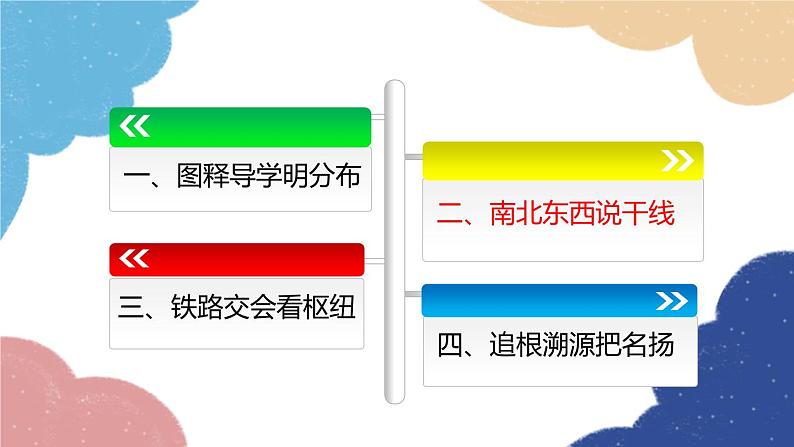 一、图释导学明分布

二、南北东西说干线

三、铁路交会看枢纽

四、追根溯源把名扬